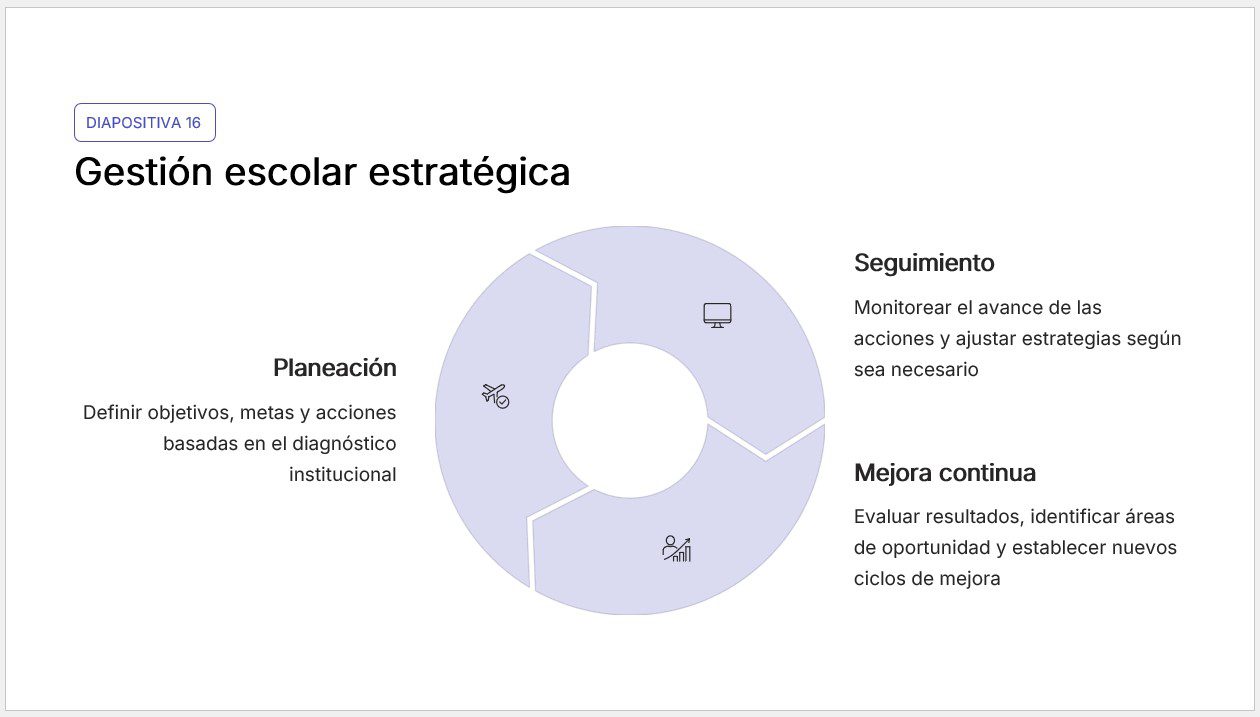 DIAPOSITIVA 16

Gestión escolar estratégica

Planeación

Definir objetivos, metas y acciones basadas en el diagnóstico institucional

Seguimiento

Monitorear el avance de las acciones y ajustar estrategias según sea necesario

Mejora continua

Evaluar resultados, identificar áreas de oportunidad y establecer nuevos ciclos de mejora